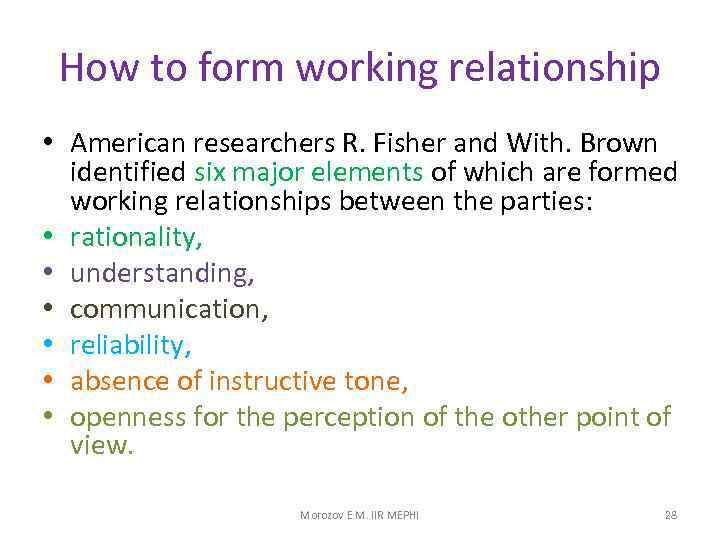 How to form working relationship

• American researchers R. Fisher and With. Brown identified six major elements of which are formed working relationships between the parties:
• rationality,
• understanding,
• communication,
• reliability,
• absence of instructive tone,
• openness for the perception of the other point of view.

Morozov E.M. IIR MEPHI

28